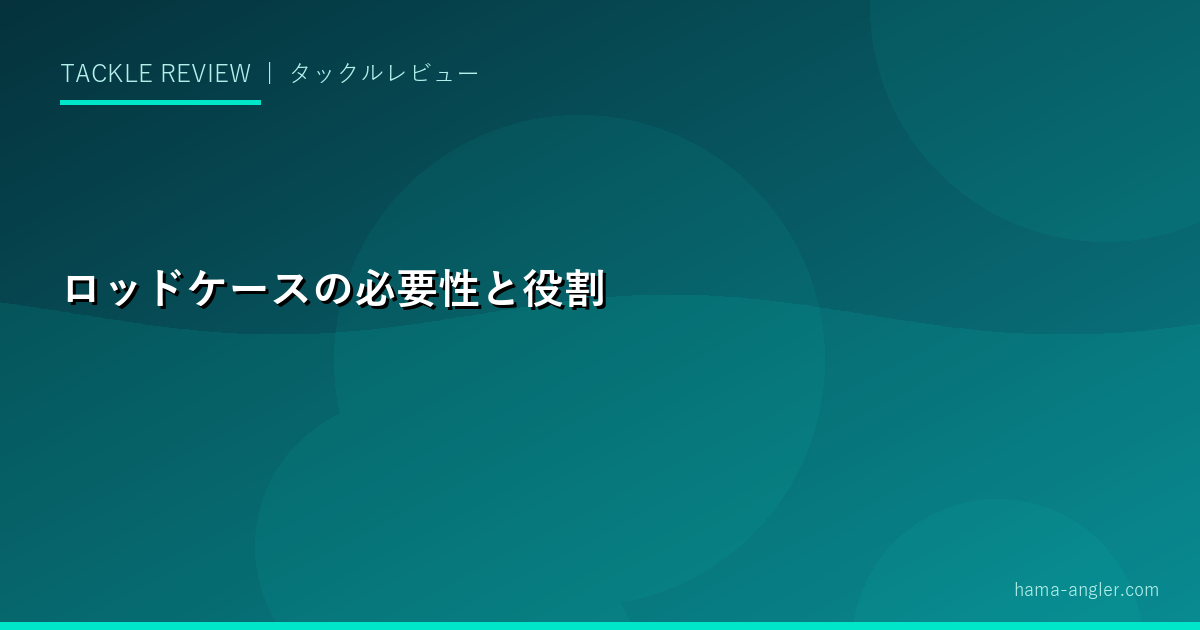 TACKLE REVIEW ｜ タックルレビュー

ロッドケースの必要性と役割

hama-angler.com